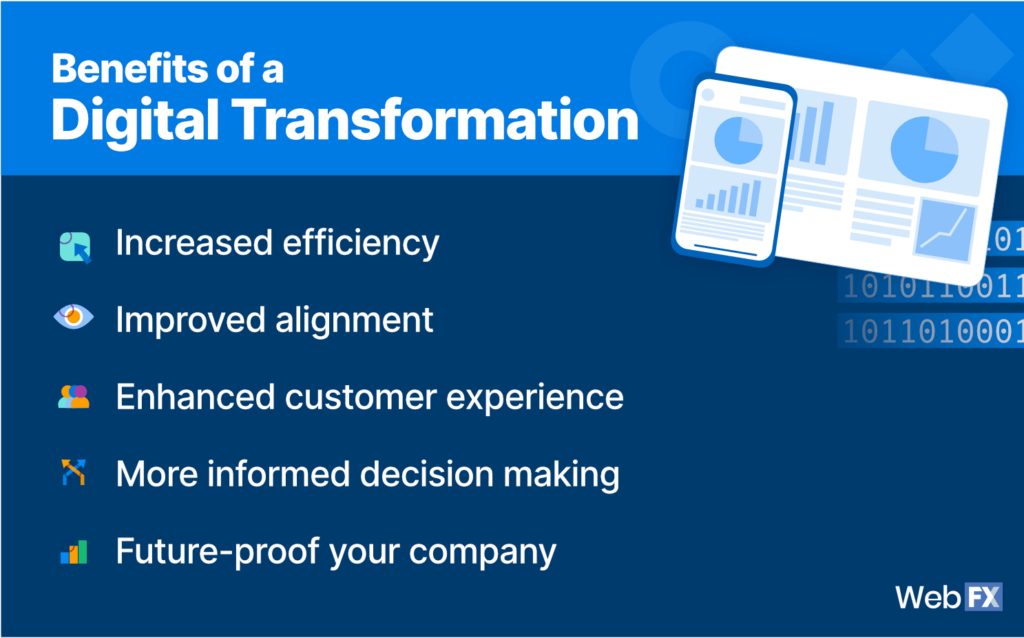 Benefits of a
Digital Transformation

Increased efficiency

Improved alignment

Enhanced customer experience

More informed decision making

Future-proof your company

101
1010110011
1011010001

WebFX